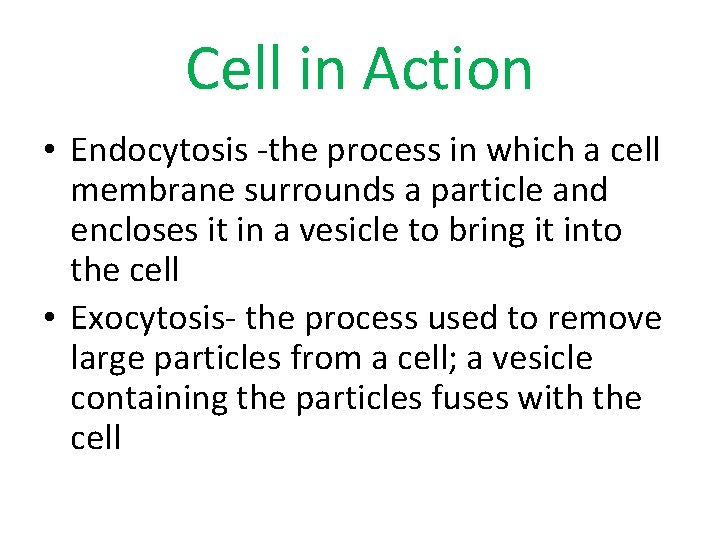 Cell in Action

• Endocytosis -the process in which a cell membrane surrounds a particle and encloses it in a vesicle to bring it into the cell

• Exocytosis- the process used to remove large particles from a cell; a vesicle containing the particles fuses with the cell